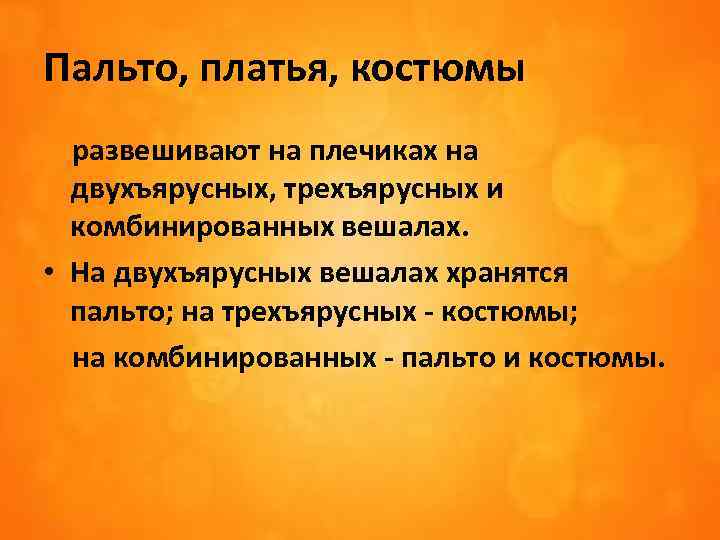 Пальто, платья, костюмы

развешивают на плечиках на двухъярусных, трехъярусных и комбинированных вешалах.

• На двухъярусных вешалах хранятся пальто; на трехъярусных - костюмы; на комбинированных - пальто и костюмы.